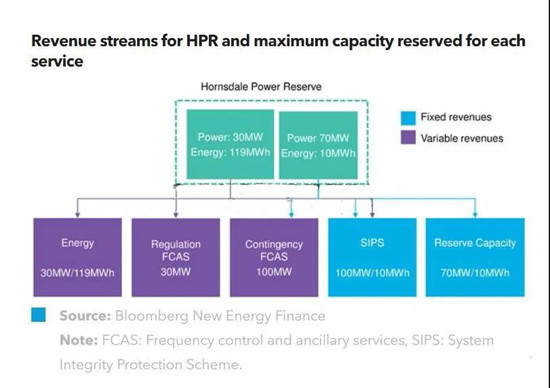 Revenue streams for HPR and maximum capacity reserved for each service

Hornsdale Power Reserve

Power: 30MW
Energy: 119MWh

Power 70MW
Energy: 10MWh

Fixed revenues

Variable revenues

Energy
30MW/119MWh

Regulation FCAS
30MW

Contingency FCAS
100MW

SIPS
100MW/10MWh

Reserve Capacity
70MW/10MWh

Source: Bloomberg New Energy Finance

Note: FCAS: Frequency control and ancillary services, SIPS: System Integrity Protection Scheme.